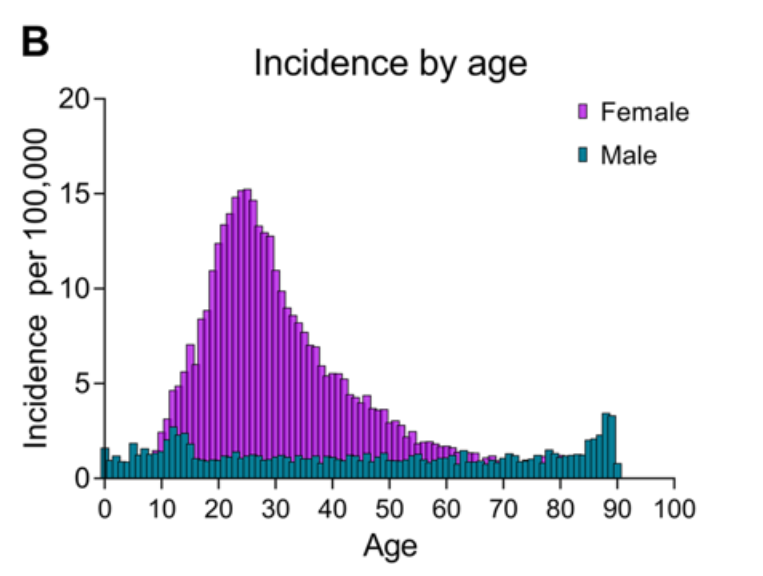 B

Incidence by age

Female
Male

Incidence per 100,000

20
15
10
5
0

0 10 20 30 40 50 60 70 80 90 100

Age